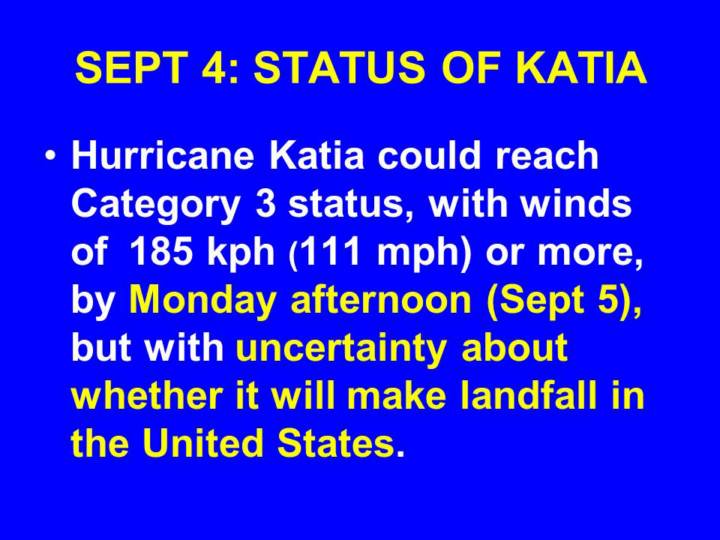 SEPT 4: STATUS OF KATIA

• Hurricane Katia could reach Category 3 status, with winds of 185 kph (111 mph) or more, by Monday afternoon (Sept 5), but with uncertainty about whether it will make landfall in the United States.